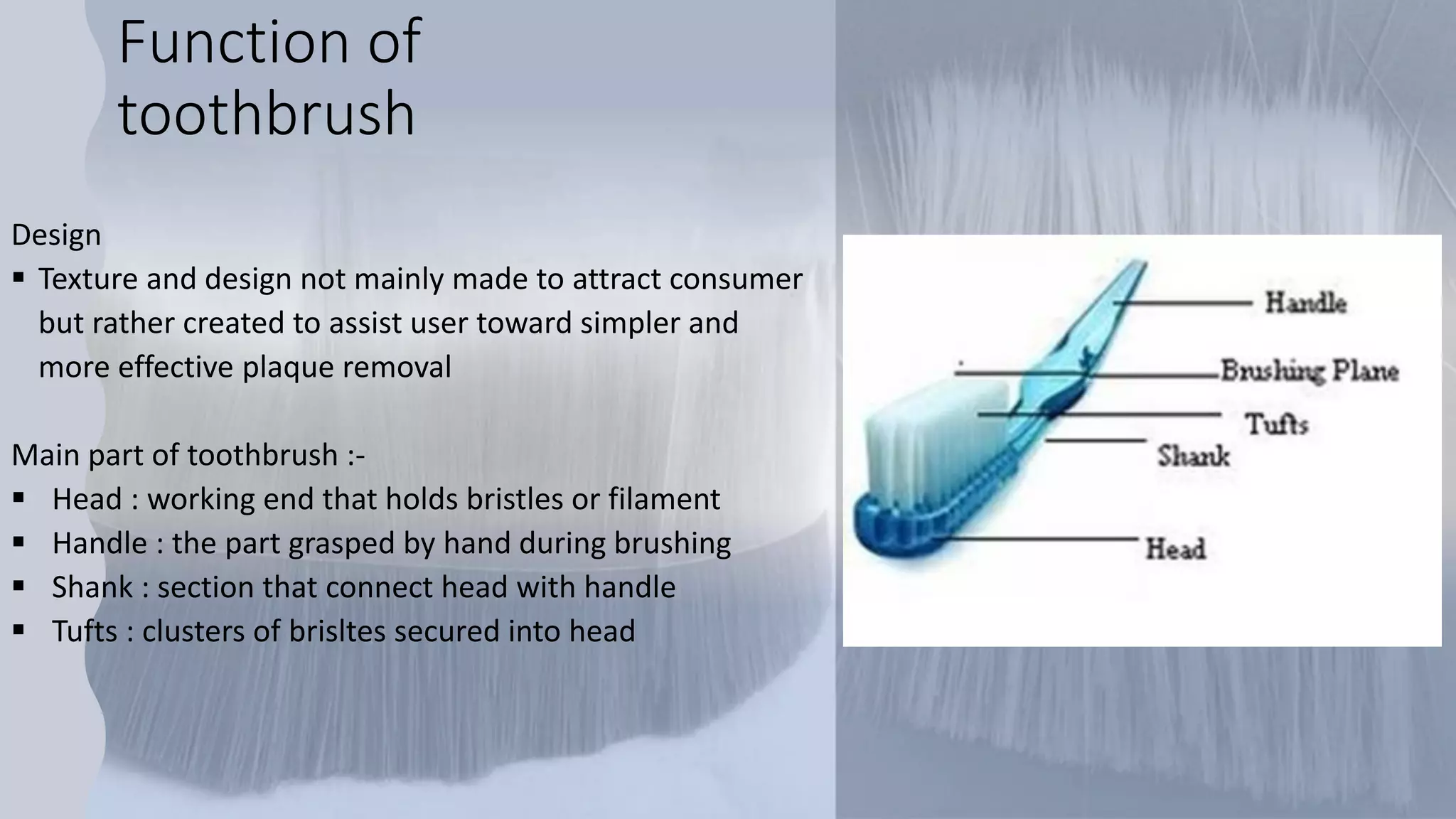 Function of toothbrush

Design
▪ Texture and design not mainly made to attract consumer but rather created to assist user toward simpler and more effective plaque removal

Main part of toothbrush :-
▪ Head : working end that holds bristles or filament
▪ Handle : the part grasped by hand during brushing
▪ Shank : section that connect head with handle
▪ Tufts : clusters of brisltes secured into head

Handle
Brushing Plane
Tufts
Shank
Head